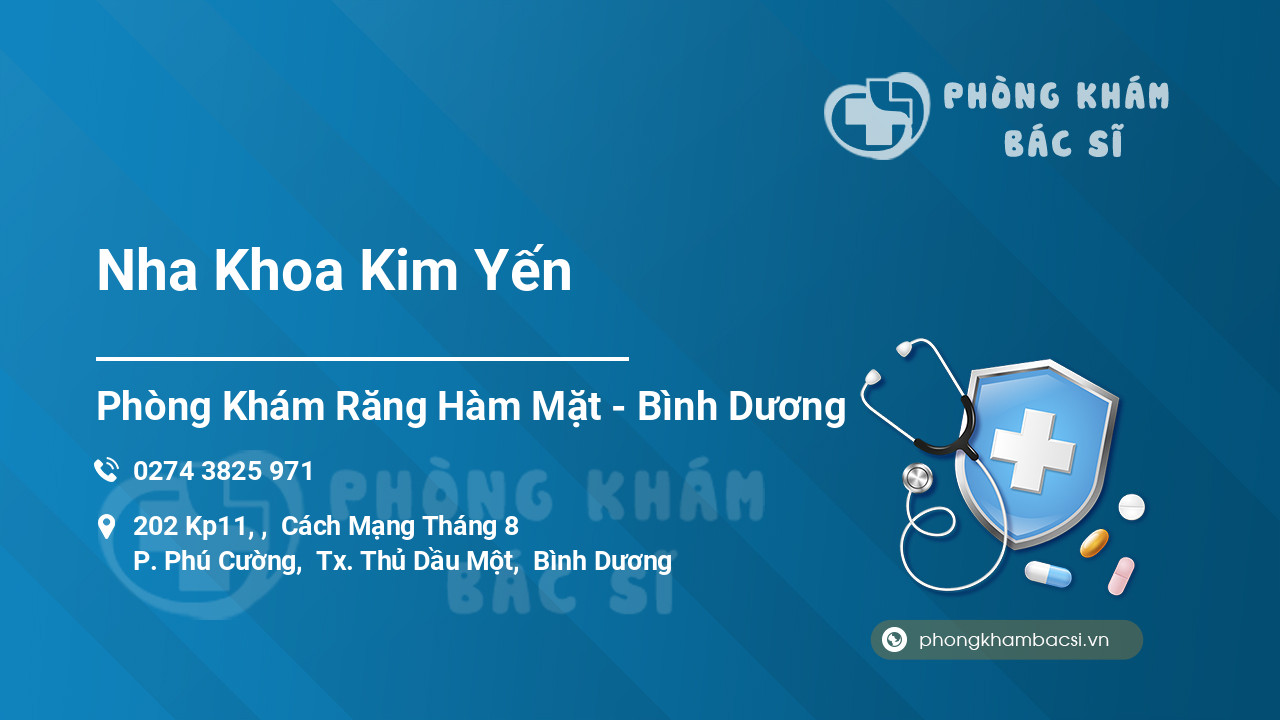 PHÒNG KHÁM BÁC SĨ

Nha Khoa Kim Yến

Phòng Khám Răng Hàm Mặt - Bình Dương

0274 3825 971

202 Kp11, , Cách Mạng Tháng 8
P. Phú Cường, Tx. Thủ Dầu Một, Bình Dương

PHÒNG KHÁM BÁC SĨ

phongkhambacsi.vn